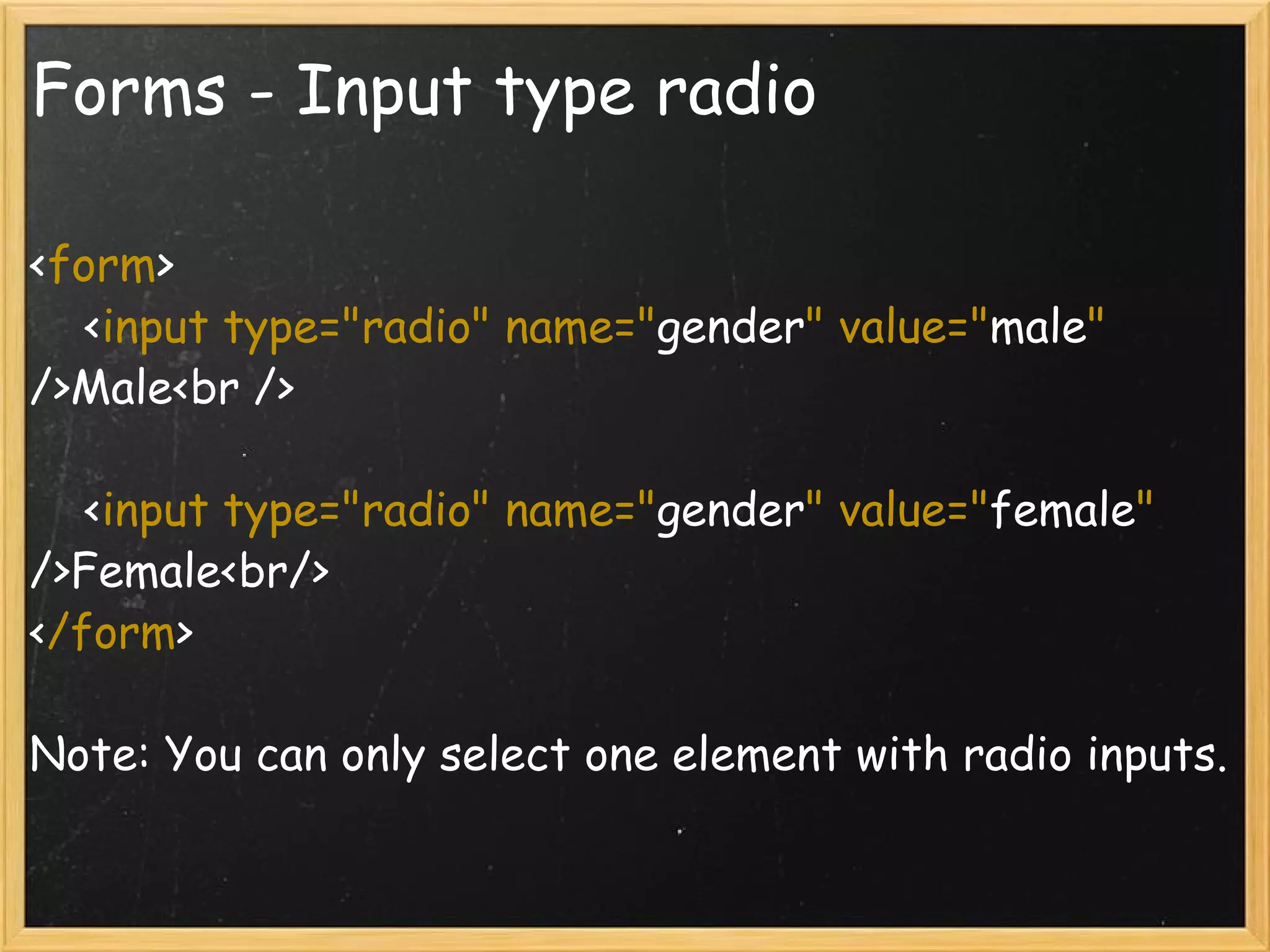 Forms - Input type radio

<form>
<input type="radio" name="gender" value="male" />Male<br />

<input type="radio" name="gender" value="female" />Female<br/>
</form>

Note: You can only select one element with radio inputs.